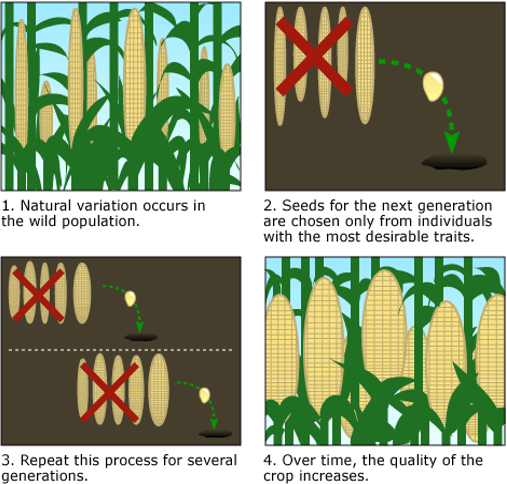 1. Natural variation occurs in the wild population.

2. Seeds for the next generation are chosen only from individuals with the most desirable traits.

3. Repeat this process for several generations.

4. Over time, the quality of the crop increases.